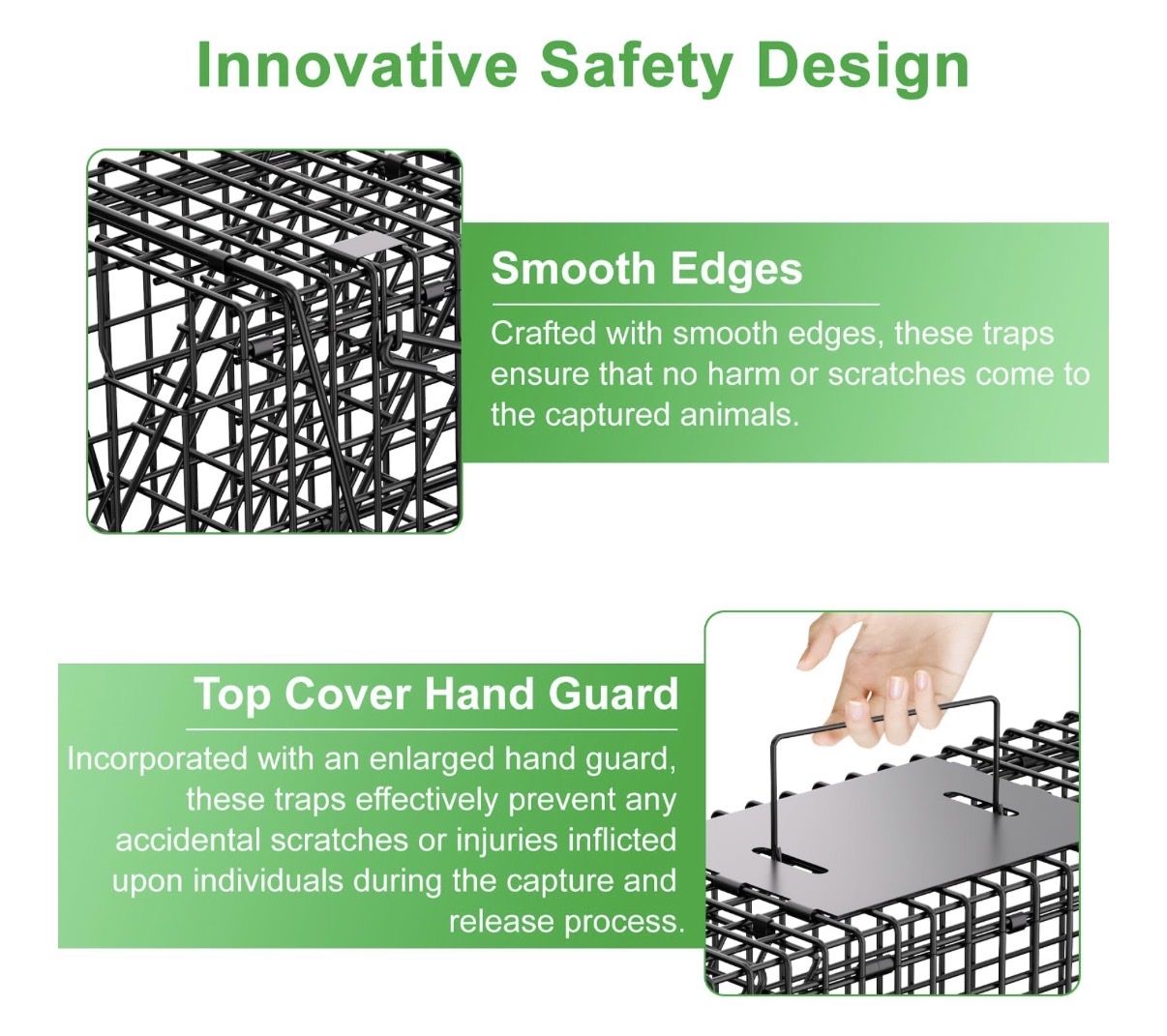 Innovative Safety Design

Smooth Edges

Crafted with smooth edges, these traps ensure that no harm or scratches come to the captured animals.

Top Cover Hand Guard

Incorporated with an enlarged hand guard, these traps effectively prevent any accidental scratches or injuries inflicted upon individuals during the capture and release process.